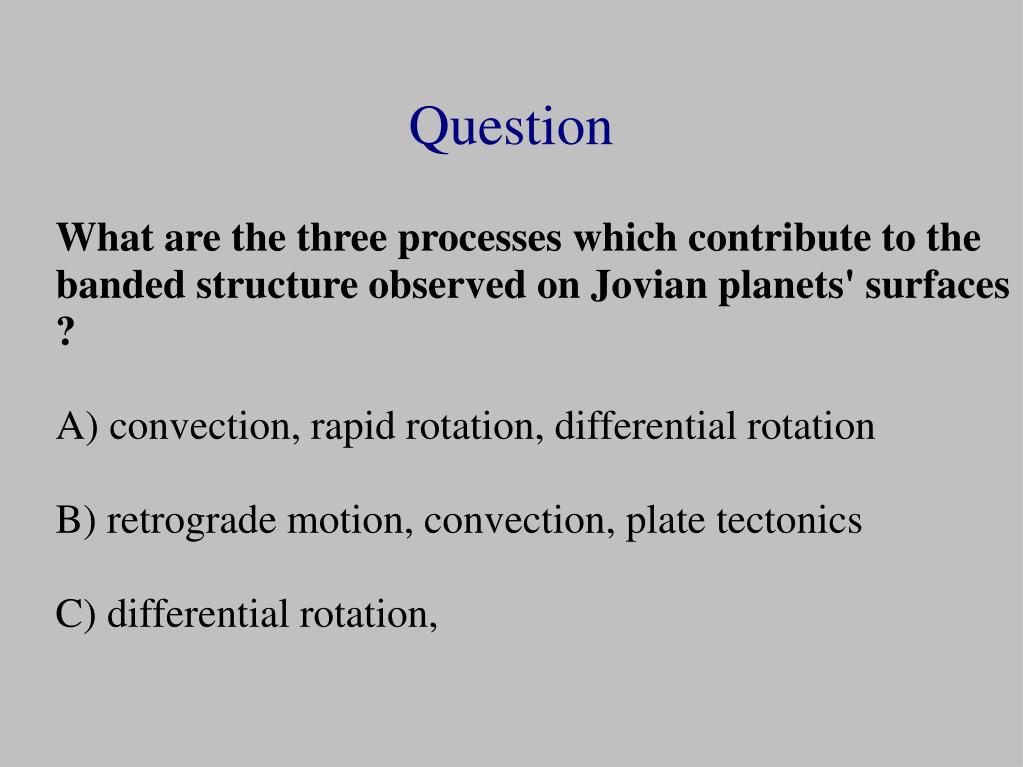 Question

What are the three processes which contribute to the banded structure observed on Jovian planets' surfaces ?

A) convection, rapid rotation, differential rotation

B) retrograde motion, convection, plate tectonics

C) differential rotation,